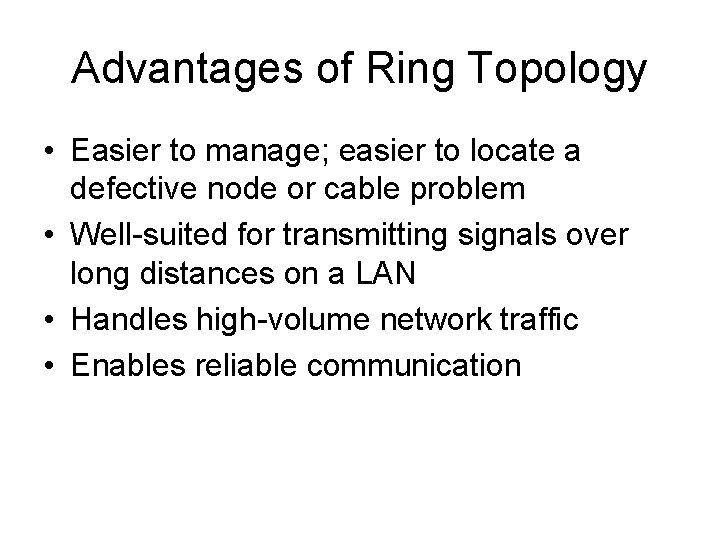 Advantages of Ring Topology

• Easier to manage; easier to locate a defective node or cable problem
• Well-suited for transmitting signals over long distances on a LAN
• Handles high-volume network traffic
• Enables reliable communication